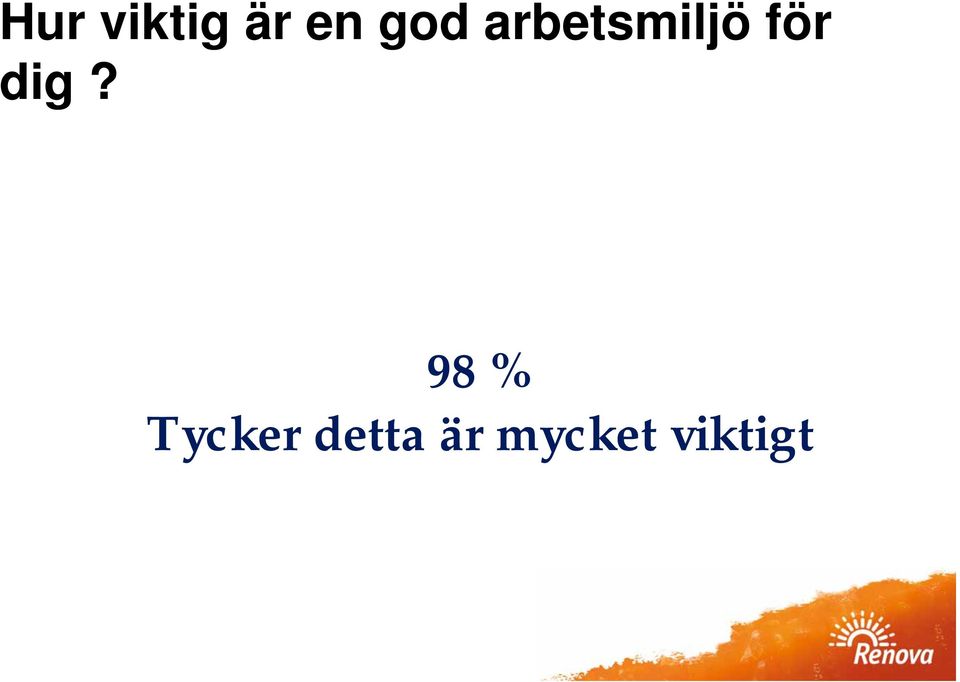 Hur viktig är en god arbetsmiljö för dig ?

98 %
Tycker detta är mycket viktigt

Renova